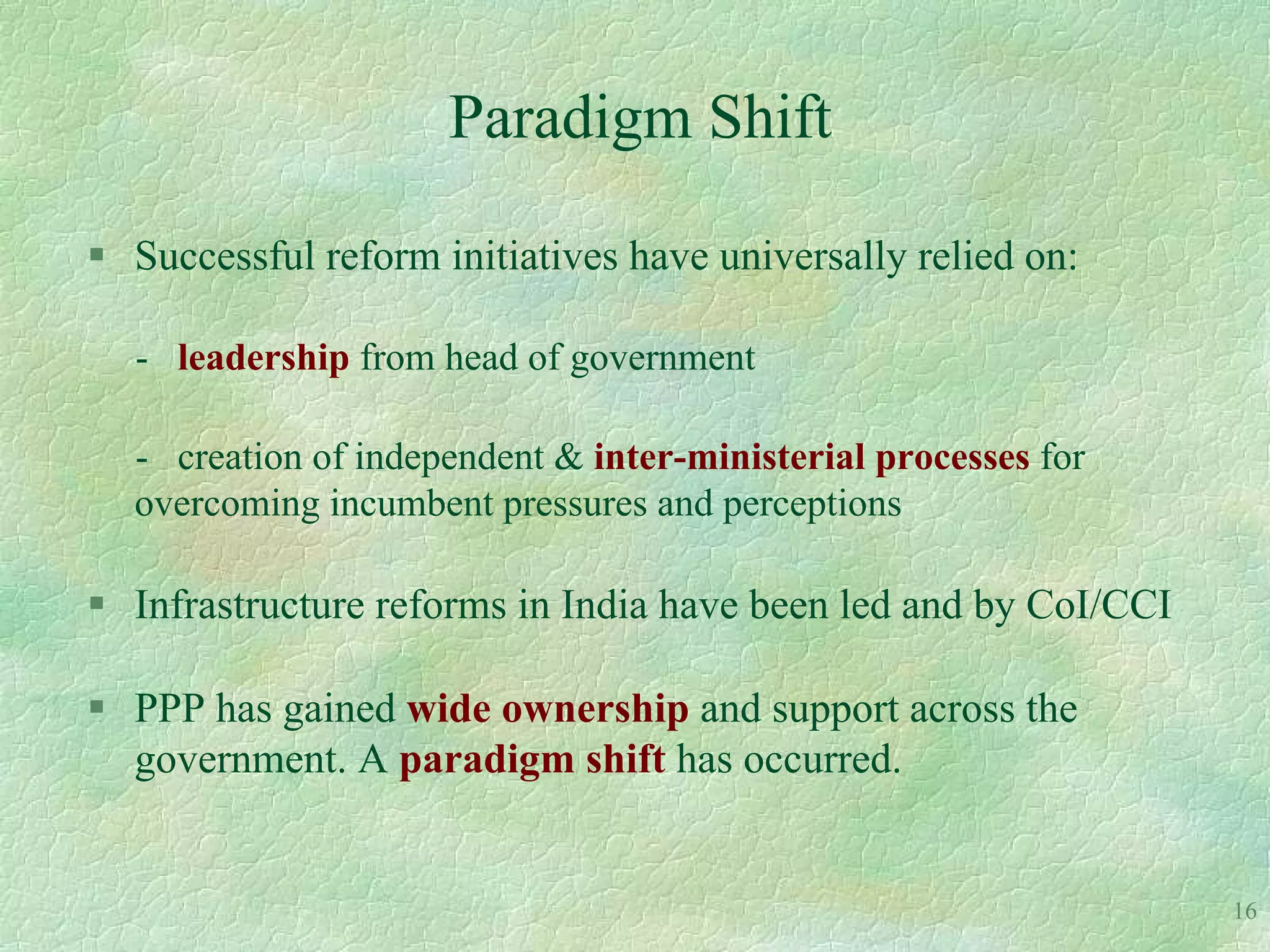 Paradigm Shift

▪ Successful reform initiatives have universally relied on:

- leadership from head of government

- creation of independent & inter-ministerial processes for overcoming incumbent pressures and perceptions

▪ Infrastructure reforms in India have been led and by CoI/CCI

▪ PPP has gained wide ownership and support across the government. A paradigm shift has occurred.

16